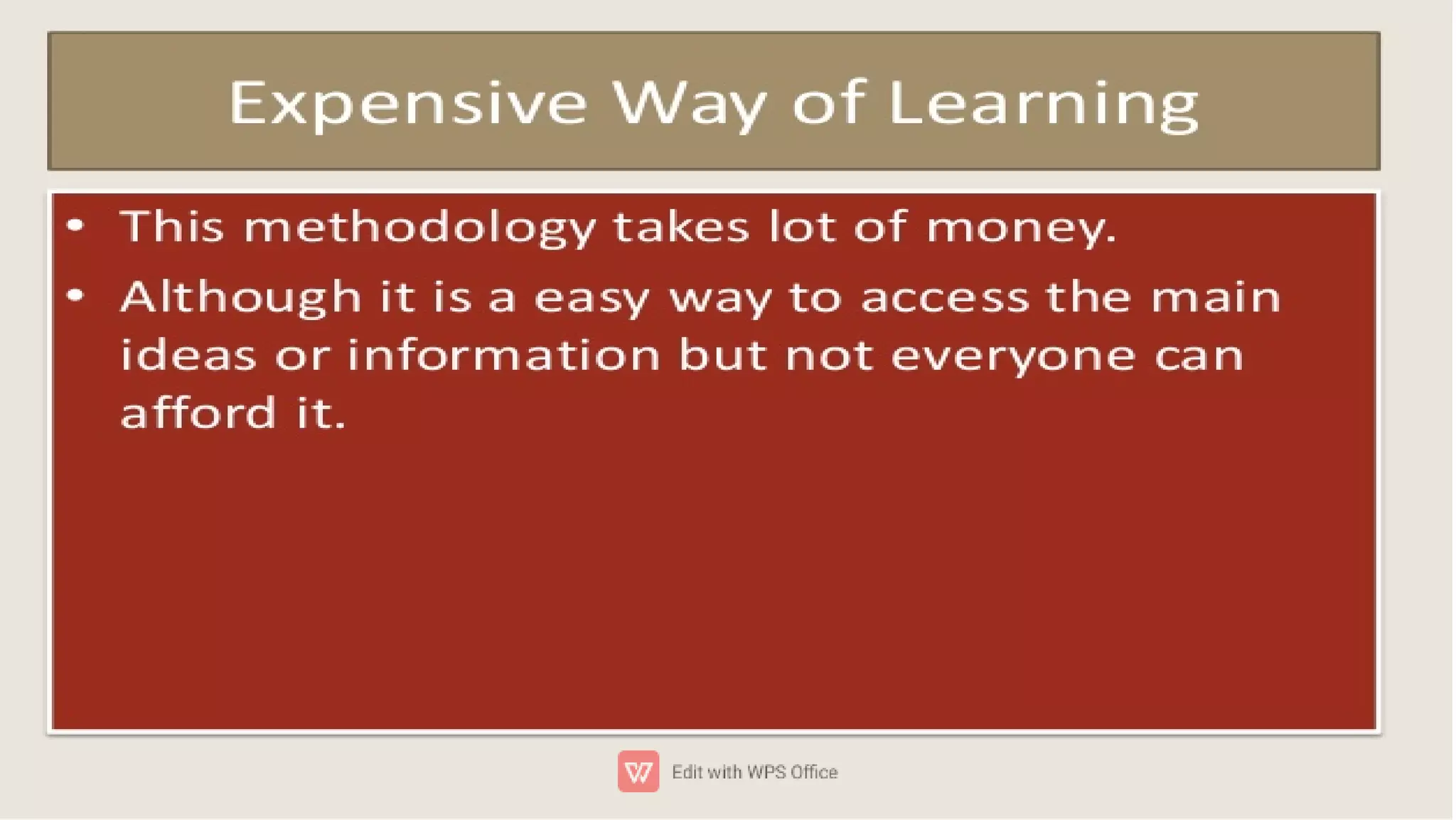 Expensive Way of Learning

• This methodology takes lot of money.
• Although it is a easy way to access the main ideas or information but not everyone can afford it.

Edit with WPS Office